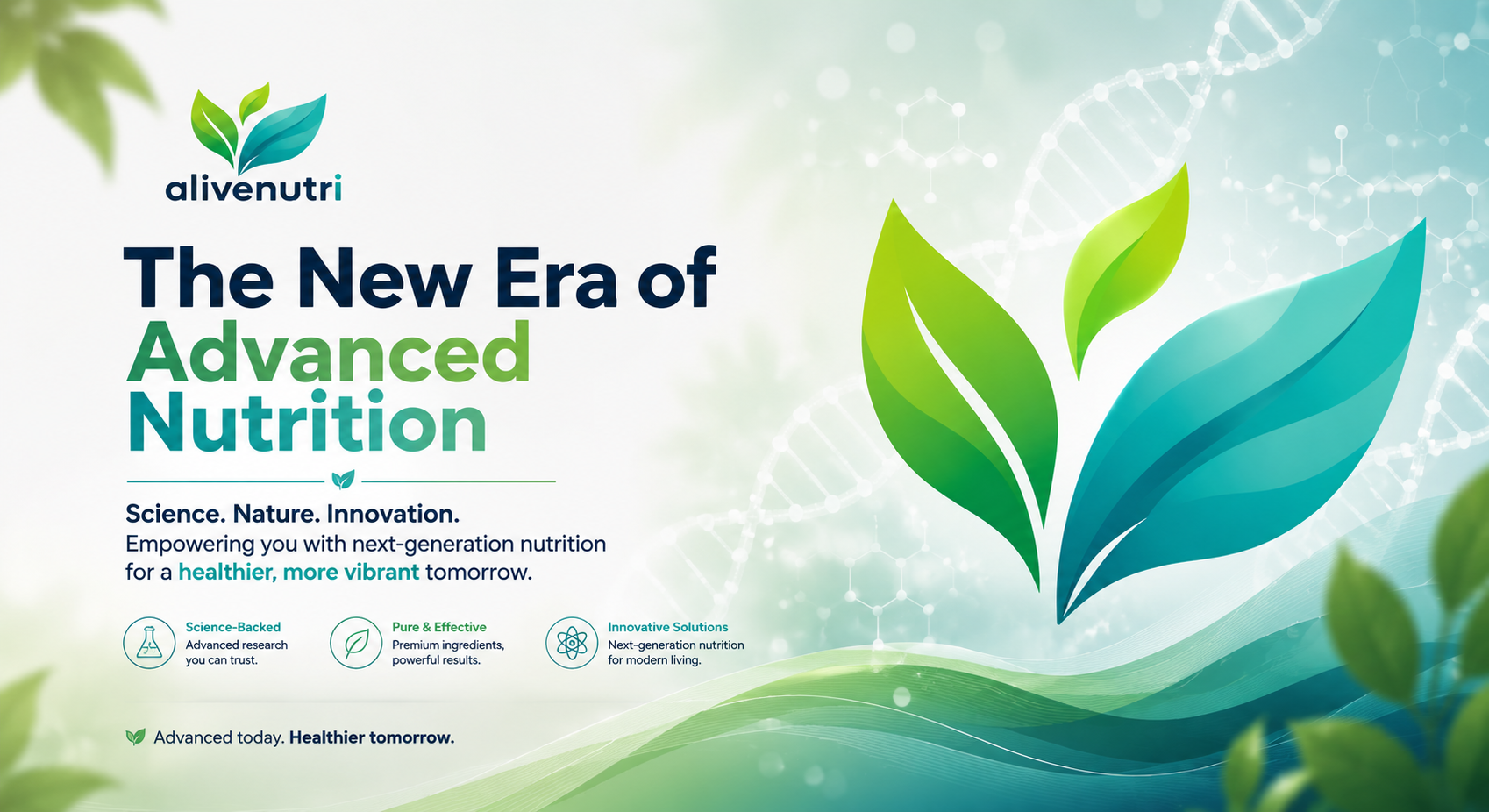 alivenutri

The New Era of Advanced Nutrition

Science. Nature. Innovation.
Empowering you with next-generation nutrition for a healthier, more vibrant tomorrow.

Science-Backed
Advanced research you can trust.

Pure & Effective
Premium ingredients, powerful results.

Innovative Solutions
Next-generation nutrition for modern living.

Advanced today. Healthier tomorrow.